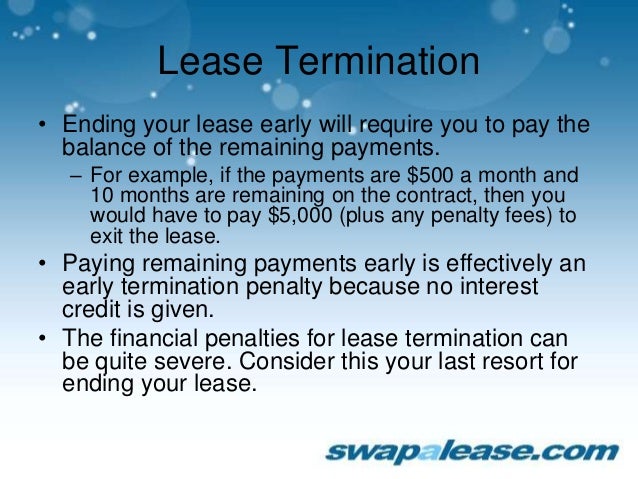 Lease Termination

• Ending your lease early will require you to pay the balance of the remaining payments.
– For example, if the payments are \$500 a month and 10 months are remaining on the contract, then you would have to pay \$5,000 (plus any penalty fees) to exit the lease.
• Paying remaining payments early is effectively an early termination penalty because no interest credit is given.
• The financial penalties for lease termination can be quite severe. Consider this your last resort for ending your lease.

swapalease.com